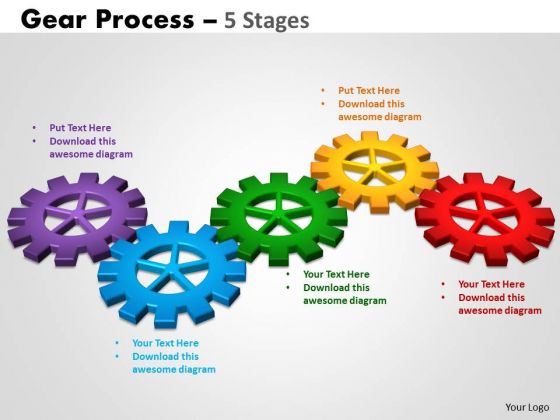 Gear Process – 5 Stages

• Put Text Here
• Download this awesome diagram

• Put Text Here
• Download this awesome diagram

• Your Text Here
• Download this awesome diagram

• Your Text Here
• Download this awesome diagram

• Your Text Here
• Download this awesome diagram

Your Logo